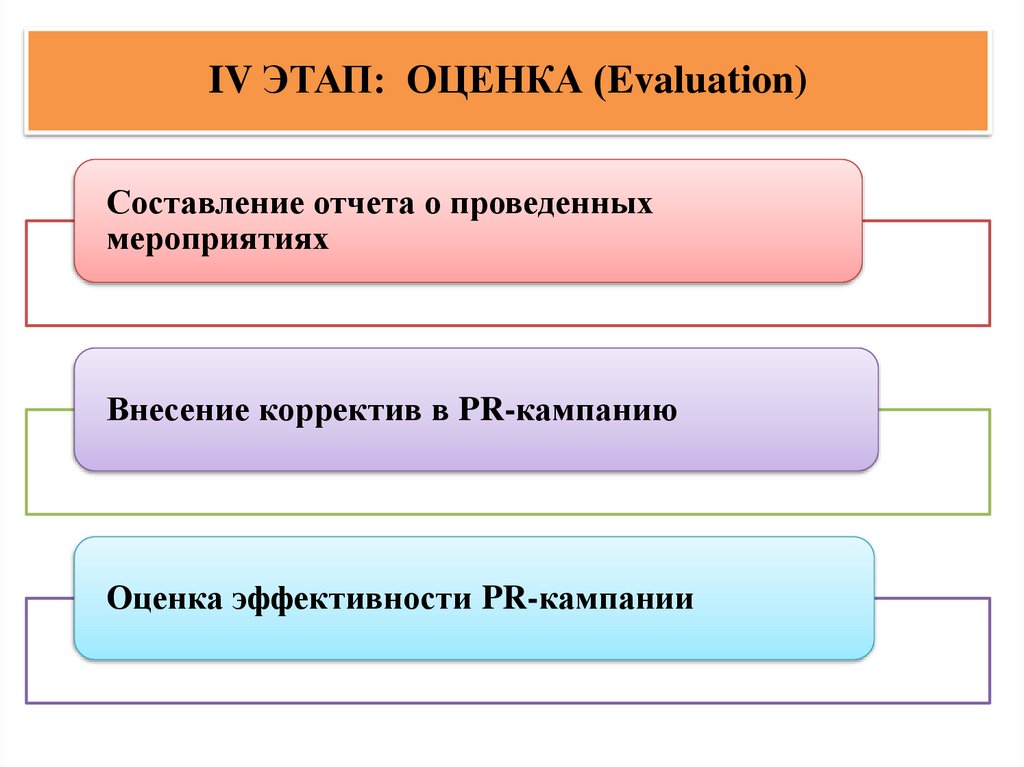 IV ЭТАП: ОЦЕНКА (Evaluation)

Составление отчета о проведенных мероприятиях

Внесение корректив в PR-кампанию

Оценка эффективности PR-кампании